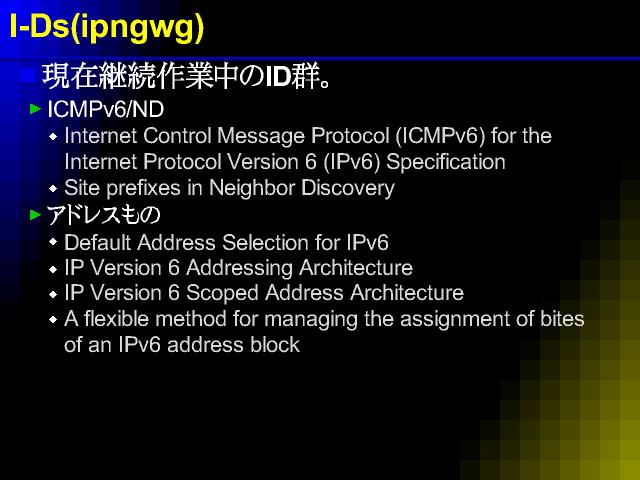 I-Ds(ipngwg)

現在継続作業中のID群。

ICMPv6/ND

Internet Control Message Protocol (ICMPv6) for the Internet Protocol Version 6 (IPv6) Specification

Site prefixes in Neighbor Discovery

アドレスもの

Default Address Selection for IPv6

IP Version 6 Addressing Architecture

IP Version 6 Scoped Address Architecture

A flexible method for managing the assignment of bites of an IPv6 address block